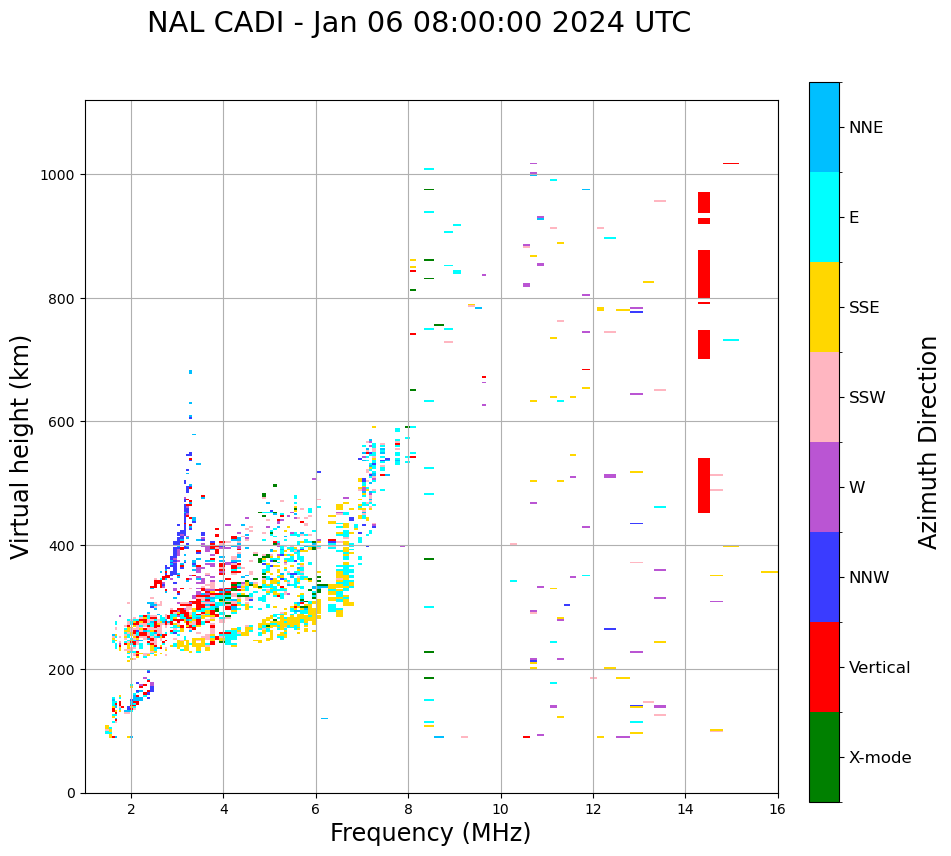 NAL CADI - Jan 06 08:00:00 2024 UTC

Virtual height (km)

1000
800
600
400
200
0

2
4
6
8
10
12
14
16

Frequency (MHz)

NNE
E
SSE
SSW
W
NNW
Vertical
X-mode

Azimuth Direction